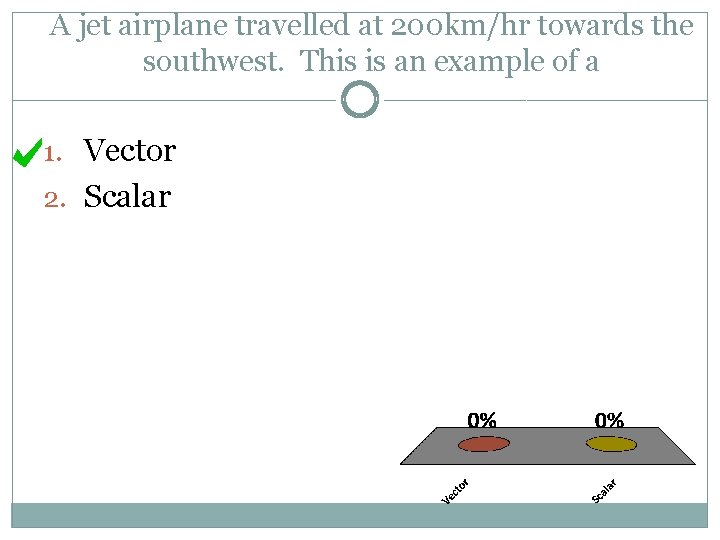 A jet airplane travelled at 200km/hr towards the southwest. This is an example of a

1. Vector
2. Scalar

0%
0%
Vector
Scalar